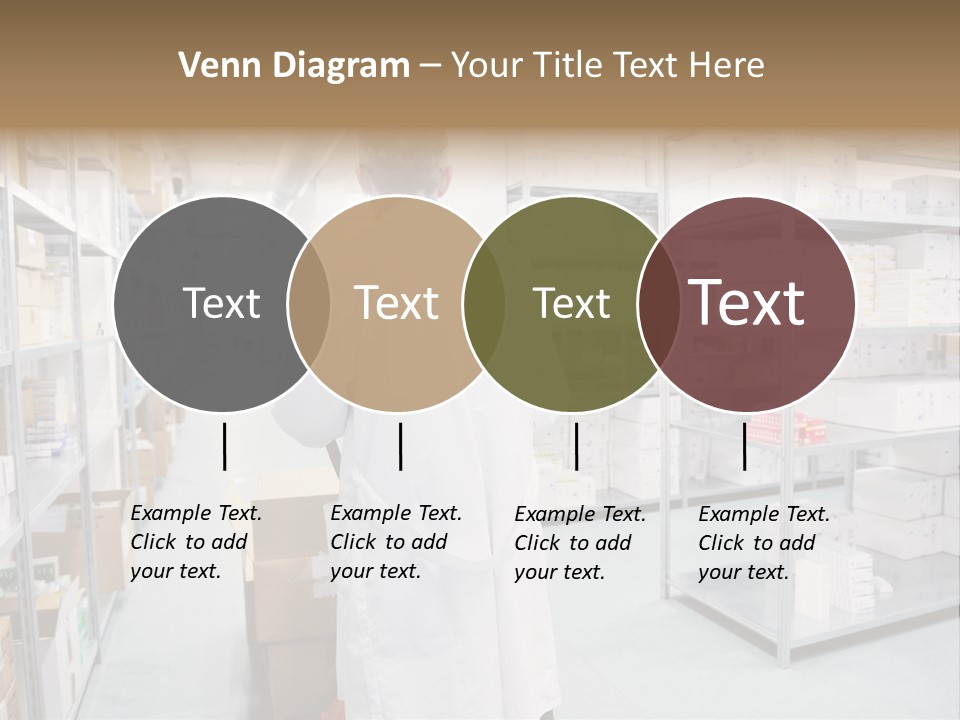 Venn Diagram – Your Title Text Here

Text

Text

Text

Text

Example Text. Click to add your text.

Example Text. Click to add your text.

Example Text. Click to add your text.

Example Text. Click to add your text.